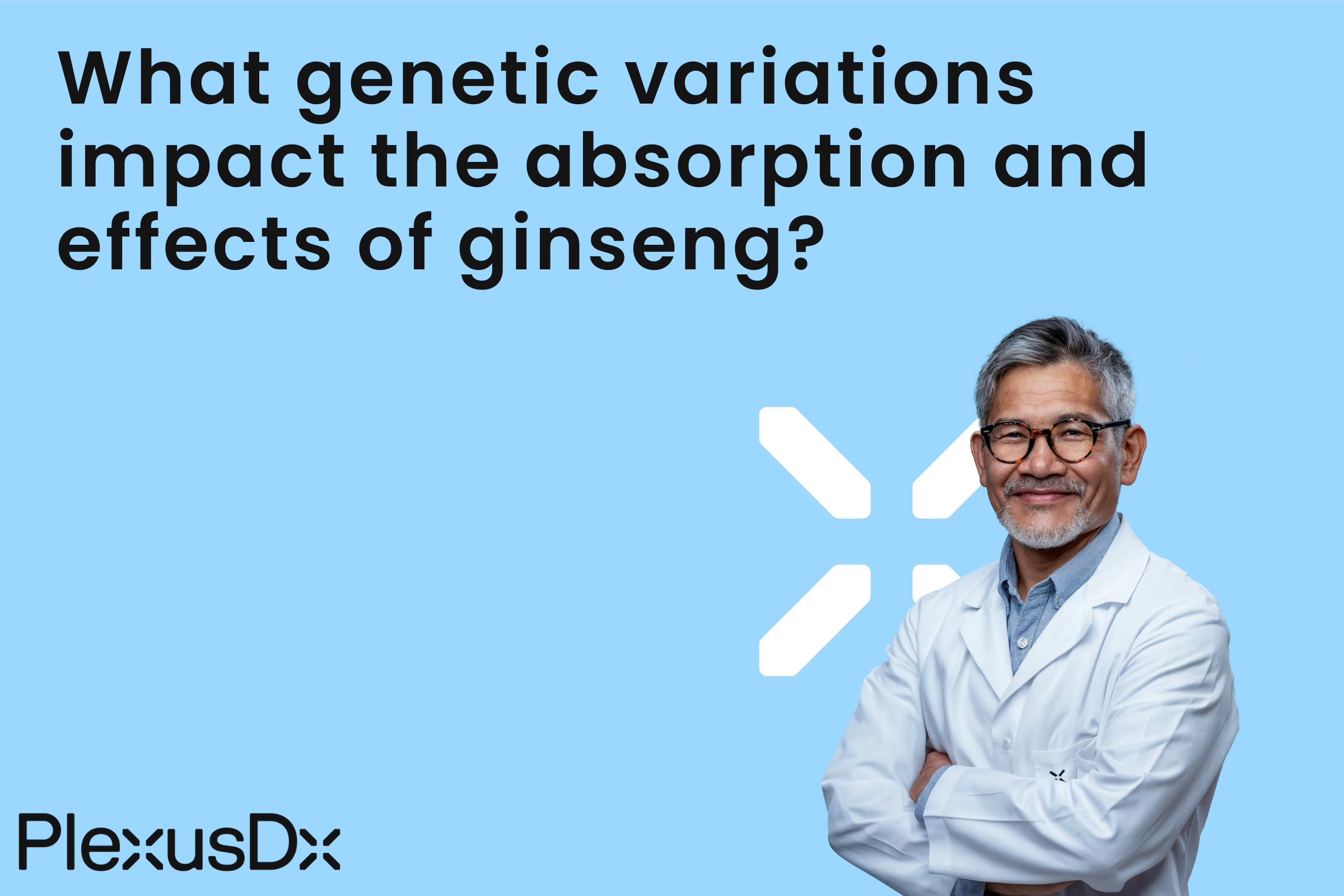 What genetic variations impact the absorption and effects of ginseng?

PlexusDx